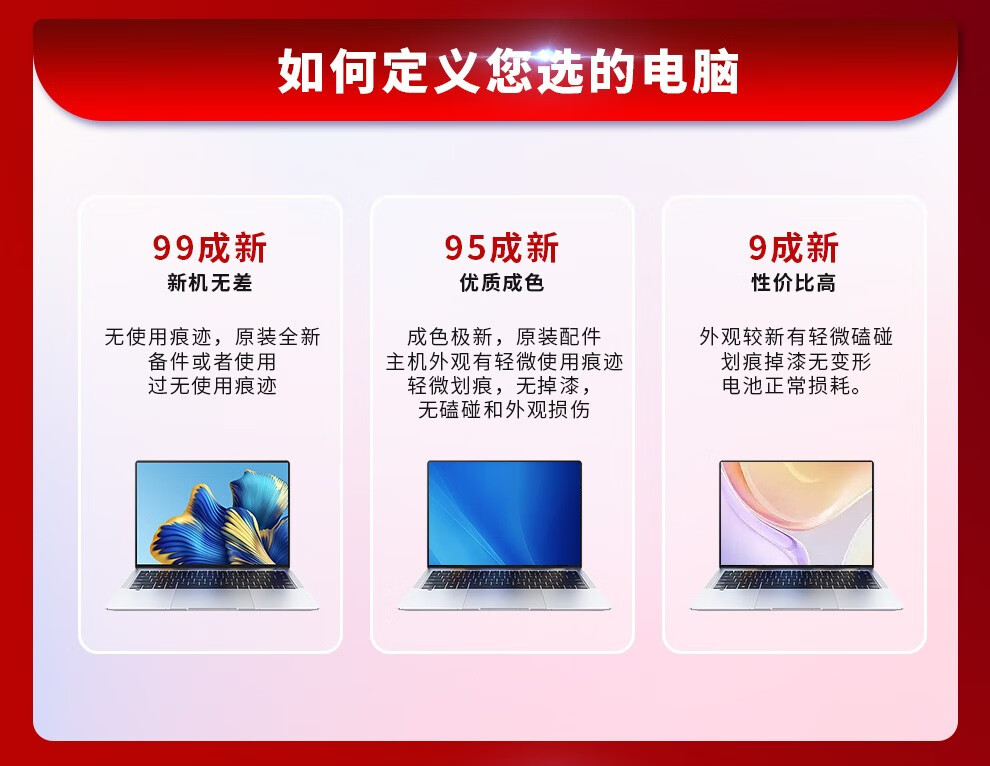 如何定义您选的电脑

99成新
新机无差

无使用痕迹，原装全新备件或者使用过无使用痕迹

95成新
优质成色

成色极新，原装配件主机外观有轻微使用痕迹轻微划痕，无掉漆，无磕碰和外观损伤

9成新
性价比高

外观较新有轻微磕碰划痕掉漆无变形电池正常损耗。